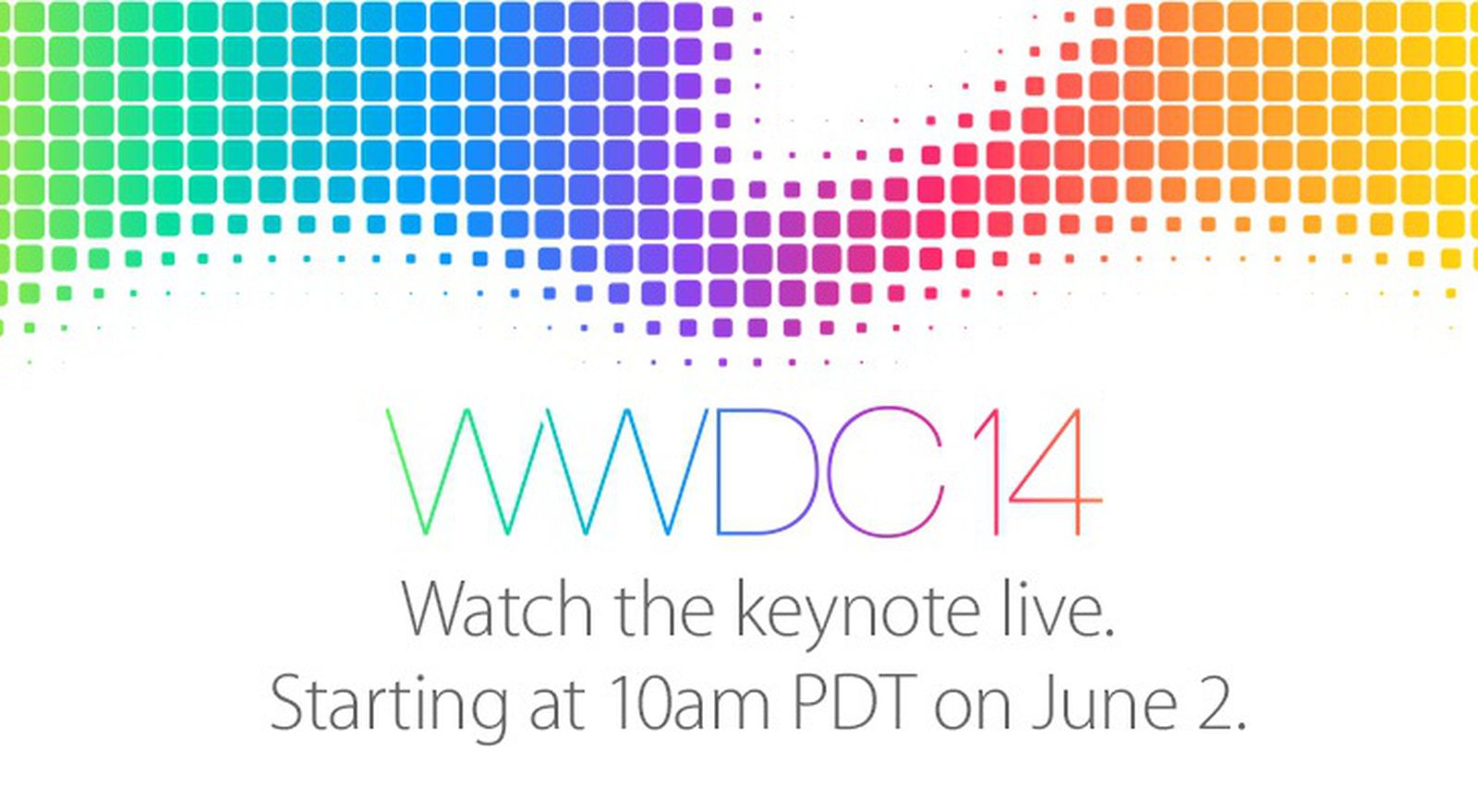 WWDC14

Watch the keynote live.
Starting at 10am PDT on June 2.